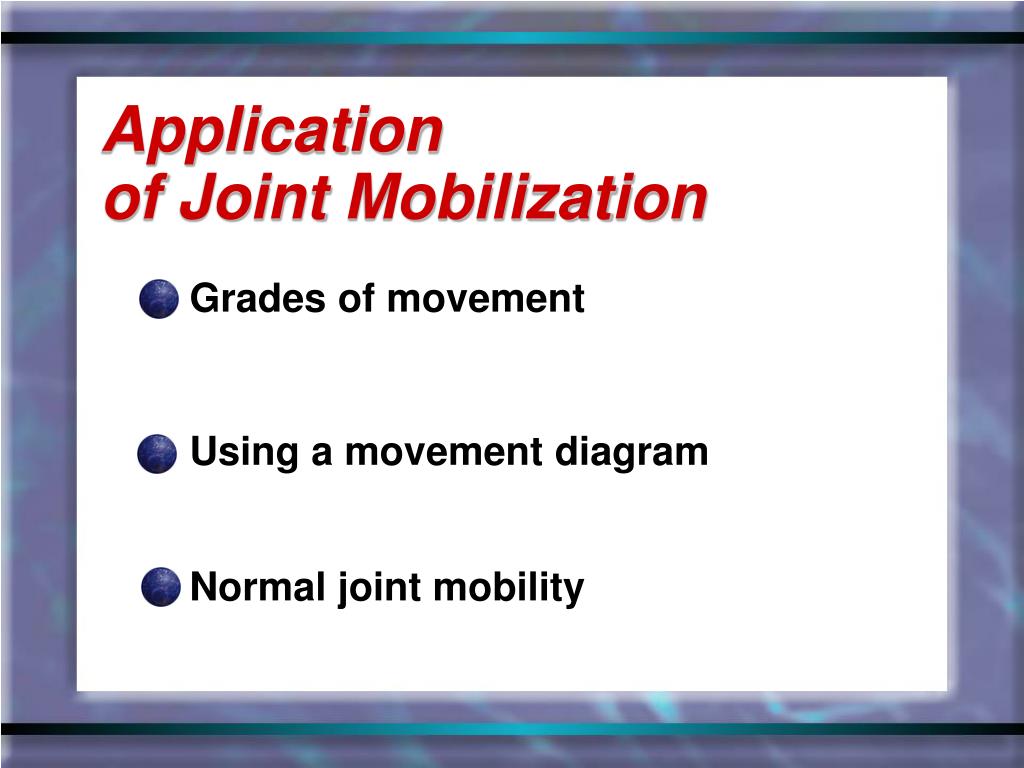 Application
of Joint Mobilization

Grades of movement

Using a movement diagram

Normal joint mobility